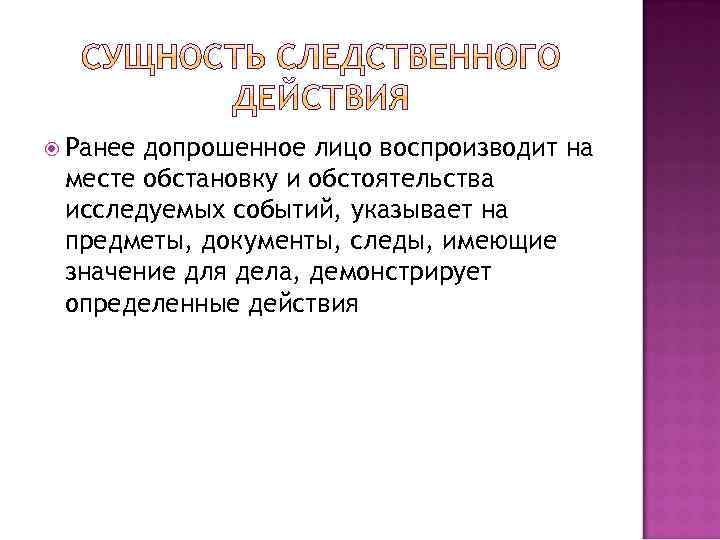 СУЩНОСТЬ СЛЕДСТВЕННОГО ДЕЙСТВИЯ

Ранее допрошенное лицо воспроизводит на месте обстановку и обстоятельства исследуемых событий, указывает на предметы, документы, следы, имеющие значение для дела, демонстрирует определенные действия